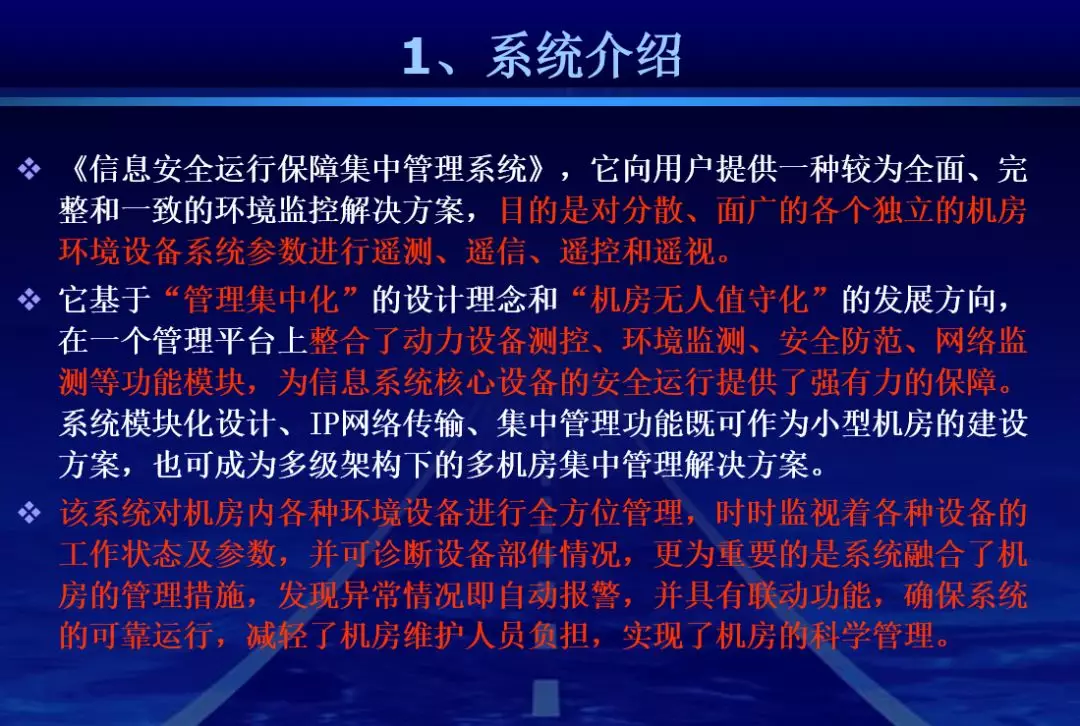 1、系统介绍

❖ 《信息安全运行保障集中管理系统》，它向用户提供一种较为全面、完整和一致的环境监控解决方案，目的是对分散、面广的各个独立的机房环境设备系统参数进行遥测、遥信、遥控和遥视。

❖ 它基于“管理集中化”的设计理念和“机房无人值守化”的发展方向，在一个管理平台上整合了动力设备测控、环境监测、安全防范、网络监测等功能模块，为信息系统核心设备的安全运行提供了强有力的保障。系统模块化设计、IP网络传输、集中管理功能既可作为小型机房的建设方案，也可成为多级架构下的多机房集中管理解决方案。

❖ 该系统对机房内各种环境设备进行全方位管理，时时监视着各种设备的工作状态及参数，并可诊断设备部件情况，更为重要的是系统融合了机房的管理措施，发现异常情况即自动报警，并具有联动功能，确保系统的可靠运行，减轻了机房维护人员负担，实现了机房的科学管理。